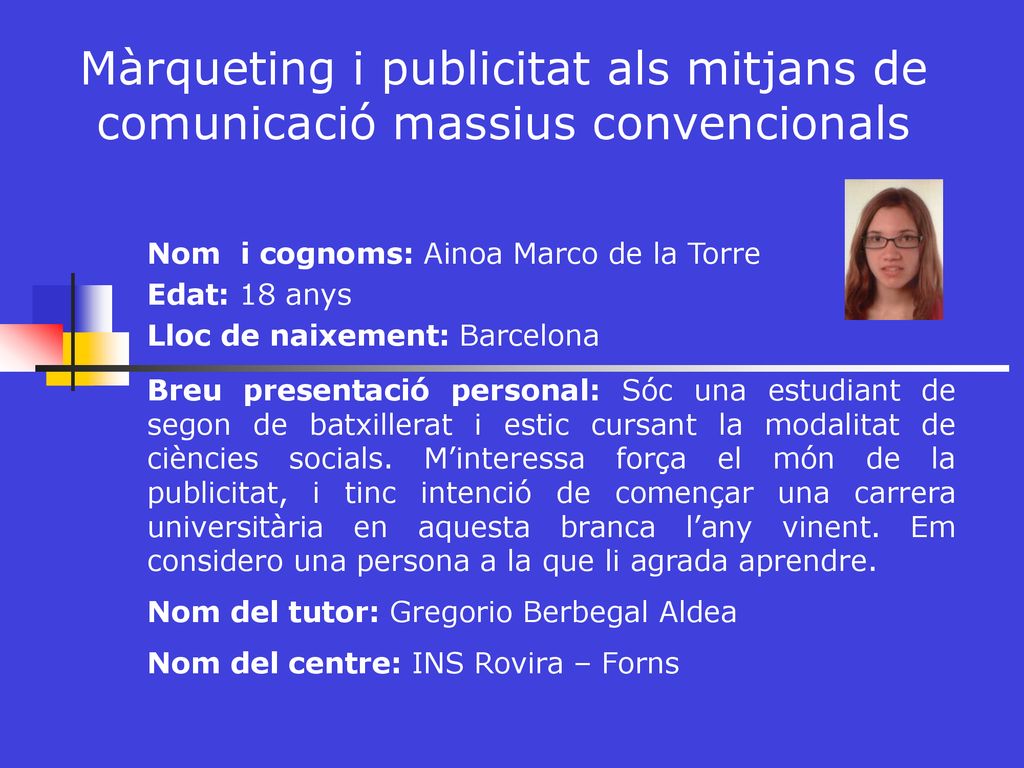 Màrqueting i publicitat als mitjans de comunicació massius convencionals

Nom i cognoms: Ainoa Marco de la Torre

Edat: 18 anys

Lloc de naixement: Barcelona

Breu presentació personal: Sóc una estudiant de segon de batxillerat i estic cursant la modalitat de ciències socials. M'interessa força el món de la publicitat, i tinc intenció de començar una carrera universitària en aquesta branca l'any vinent. Em considero una persona a la que li agrada aprendre.

Nom del tutor: Gregorio Berbegal Aldea

Nom del centre: INS Rovira – Forns